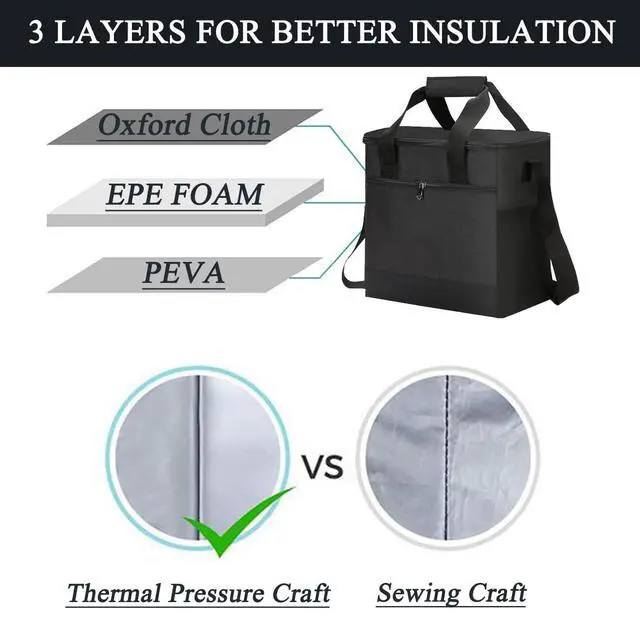 3 LAYERS FOR BETTER INSULATION

Oxford Cloth

EPE FOAM

PEVA

VS

Thermal Pressure Craft

Sewing Craft